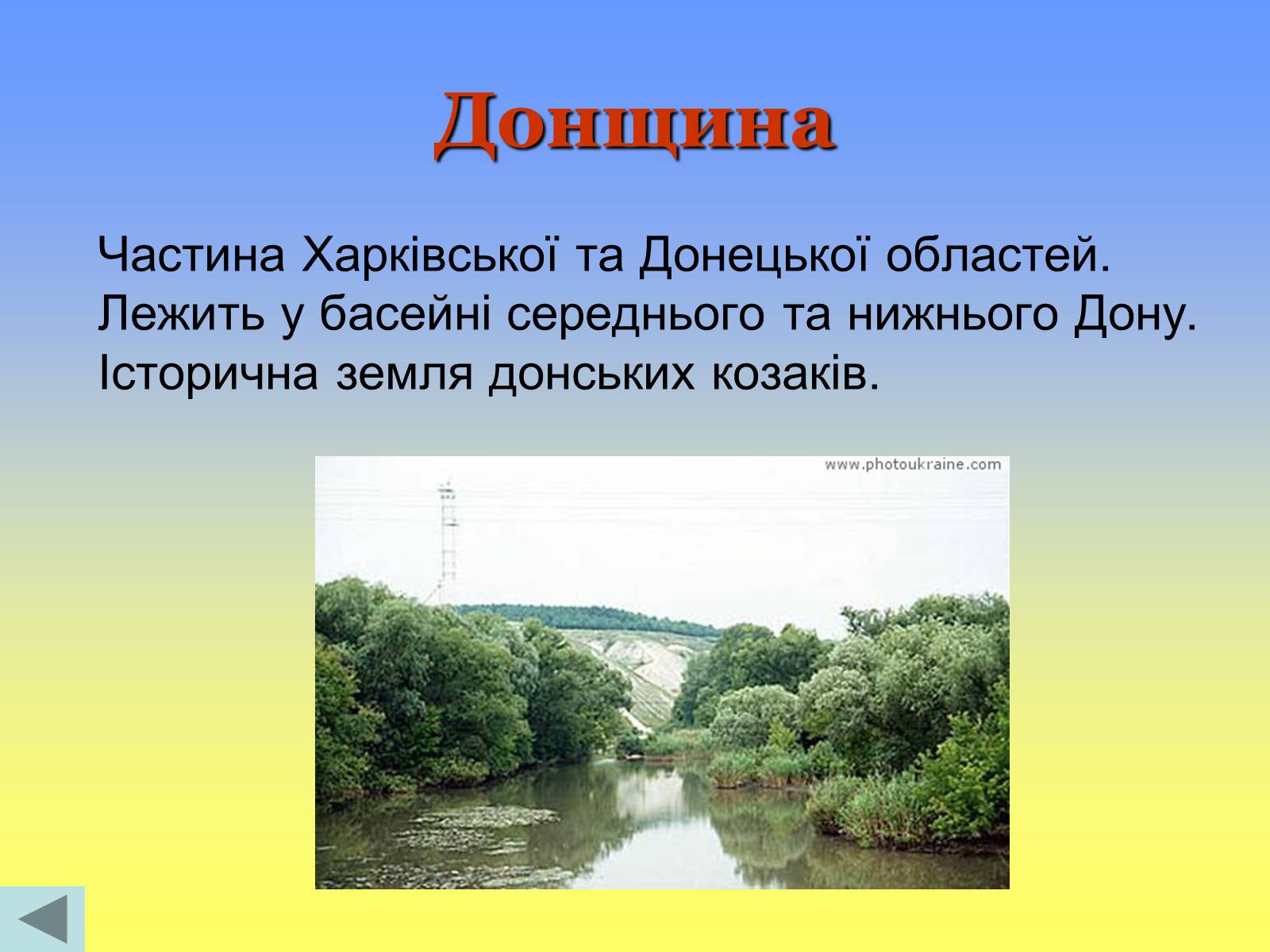 Донщина

Частина Харківської та Донецької областей. Лежить у басейні середнього та нижнього Дону. Історична земля донських козаків.

www.photoukraine.com